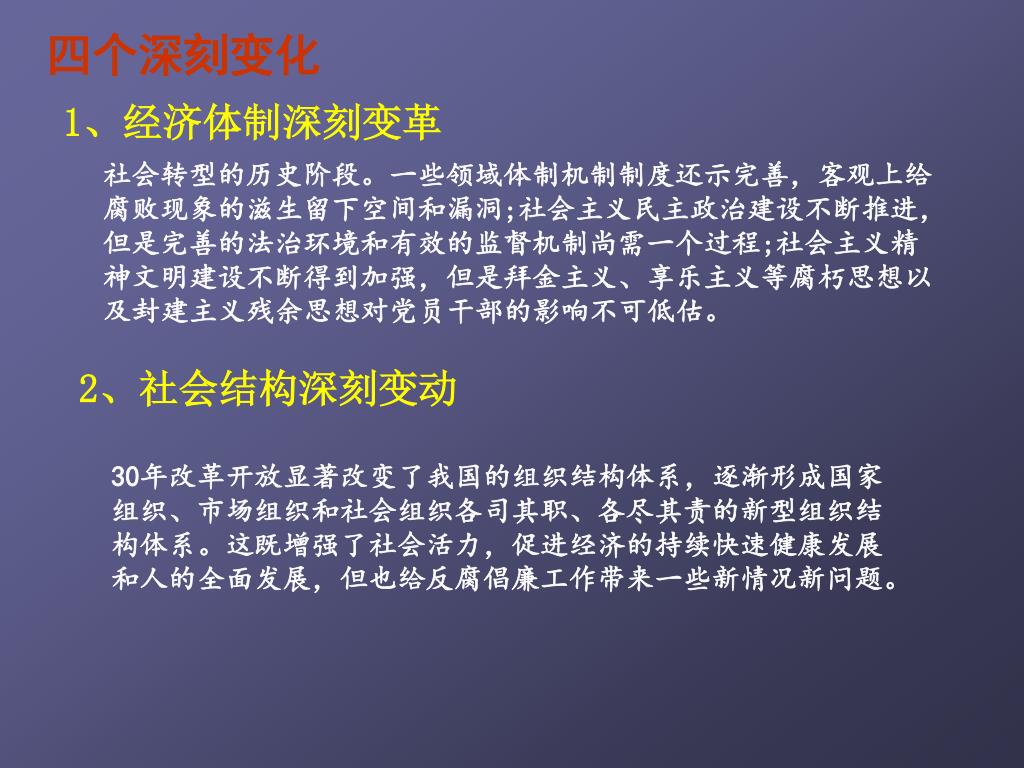 四个深刻变化

1、经济体制深刻变革

社会转型的历史阶段。一些领域体制机制制度还示完善，客观上给腐败现象的滋生留下空间和漏洞;社会主义民主政治建设不断推进，但是完善的法治环境和有效的监督机制尚需一个过程;社会主义精神文明建设不断得到加强，但是拜金主义、享乐主义等腐朽思想以及封建主义残余思想对党员干部的影响不可低估。

2、社会结构深刻变动

30年改革开放显著改变了我国的组织结构体系，逐渐形成国家组织、市场组织和社会组织各司其职、各尽其责的新型组织结构体系。这既增强了社会活力，促进经济的持续快速健康发展和人的全面发展，但也给反腐倡廉工作带来一些新情况新问题。